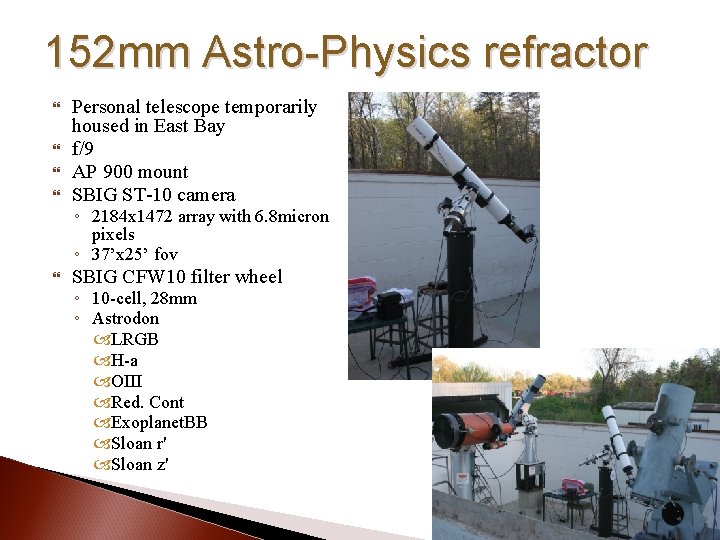 152mm Astro-Physics refractor

Personal telescope temporarily housed in East Bay
f/9
AP 900 mount
SBIG ST-10 camera
◦ 2184x1472 array with 6.8micron pixels
◦ 37’x25’ fov
SBIG CFW10 filter wheel
◦ 10-cell, 28mm
◦ Astrodon
LRGB
H-a
OIII
Red. Cont
ExoplanetBB
Sloan r'
Sloan z'